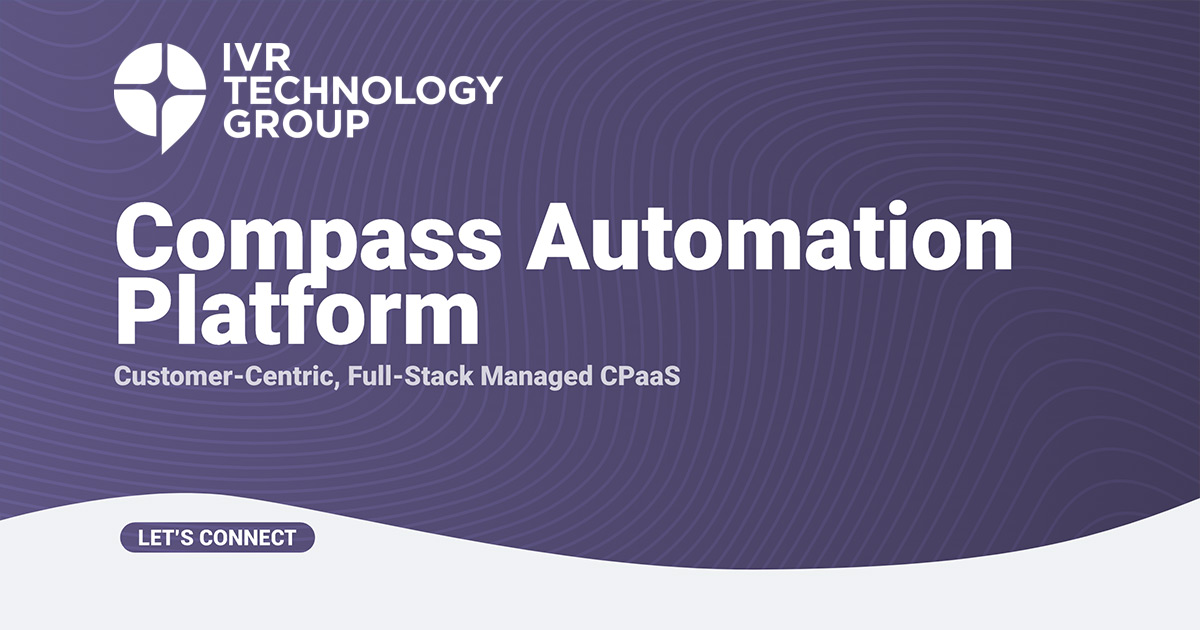 IVR TECHNOLOGY GROUP

Compass Automation Platform

Customer-Centric, Full-Stack Managed CPaaS

LET'S CONNECT